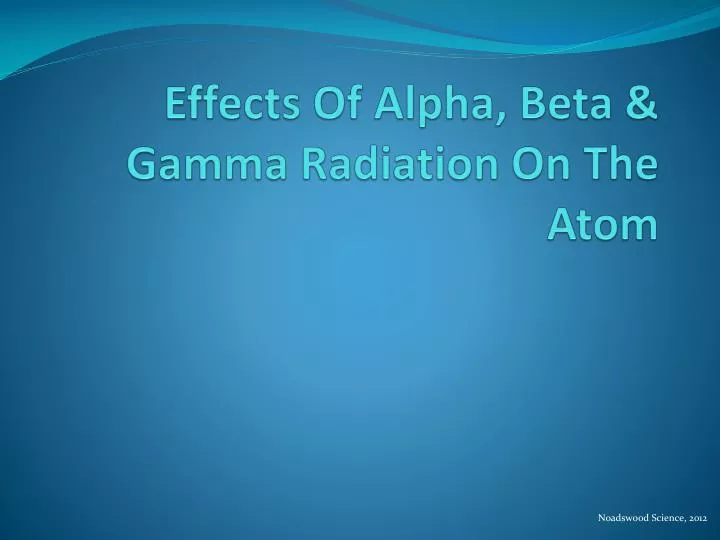 Effects Of Alpha, Beta & Gamma Radiation On The Atom

Noadswood Science, 2012